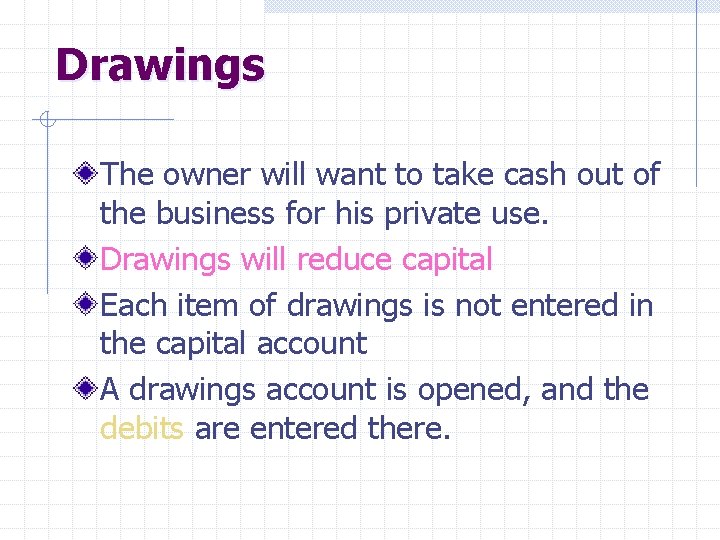 Drawings

The owner will want to take cash out of the business for his private use.

Drawings will reduce capital

Each item of drawings is not entered in the capital account

A drawings account is opened, and the debits are entered there.